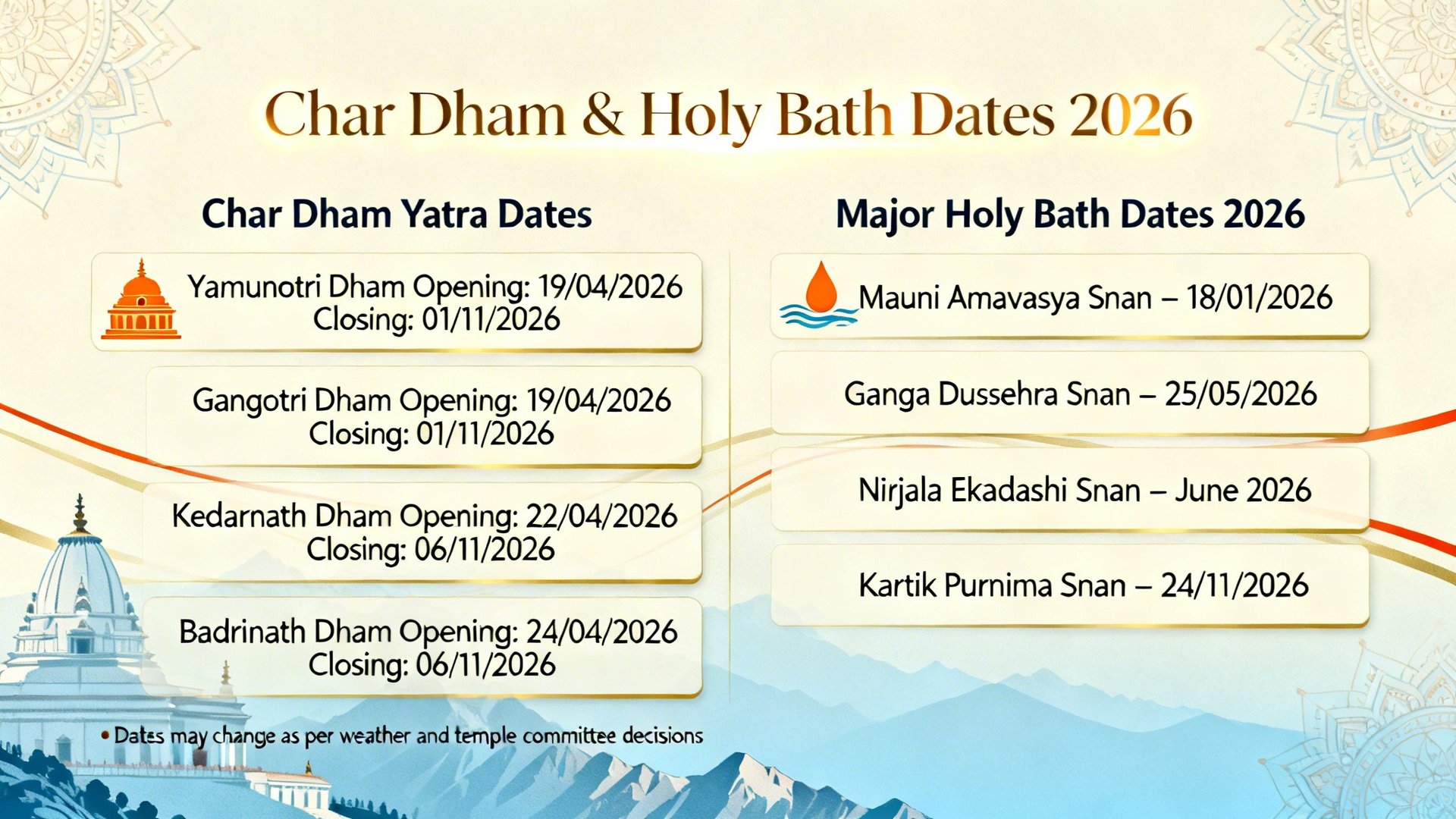 Char Dham & Holy Bath Dates 2026

Char Dham Yatra Dates

Yamunotri Dham Opening: 19/04/2026
Closing: 01/11/2026

Gangotri Dham Opening: 19/04/2026
Closing: 01/11/2026

Kedarnath Dham Opening: 22/04/2026
Closing: 06/11/2026

Badrinath Dham Opening: 24/04/2026
Closing: 06/11/2026

• Dates may change as per weather and temple committee decisions

Major Holy Bath Dates 2026

Mauni Amavasya Snan – 18/01/2026

Ganga Dussehra Snan – 25/05/2026

Nirjala Ekadashi Snan – June 2026

Kartik Purnima Snan – 24/11/2026